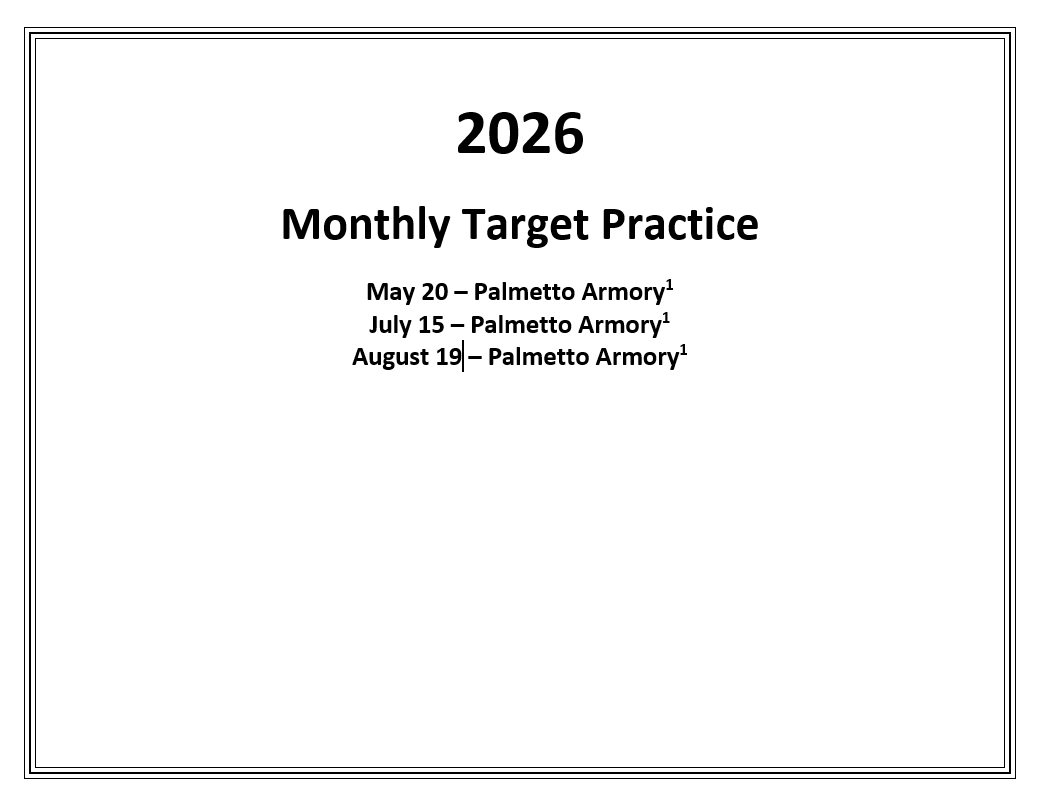 2026

Monthly Target Practice

May 20 – Palmetto Armory$^1$
July 15 – Palmetto Armory$^1$
August 19 – Palmetto Armory$^1$